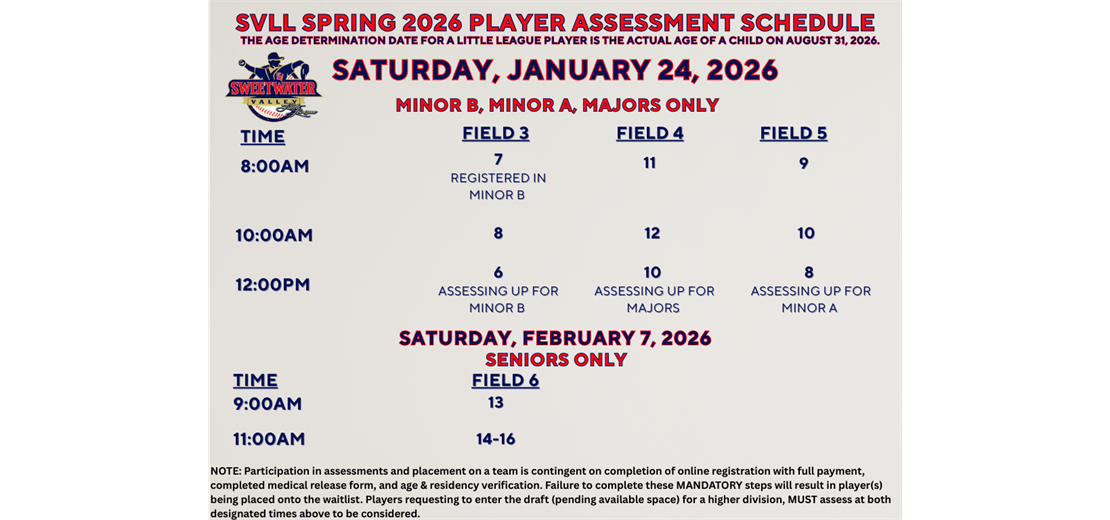 SVLL SPRING 2026 PLAYER ASSESSMENT SCHEDULE

THE AGE DETERMINATION DATE FOR A LITTLE LEAGUE PLAYER IS THE ACTUAL AGE OF A CHILD ON AUGUST 31, 2026.

SWEETWATER VALLEY

SATURDAY, JANUARY 24, 2026

MINOR B, MINOR A, MAJORS ONLY

| TIME | FIELD 3 | FIELD 4 | FIELD 5 |
|---|---|---|---|
| 8:00AM | 7 REGISTERED IN MINOR B | 11 | 9 |
| 10:00AM | 8 | 12 | 10 |
| 12:00PM | 6 ASSESSING UP FOR MINOR B | 10 ASSESSING UP FOR MAJORS | 8 ASSESSING UP FOR MINOR A |

SATURDAY, FEBRUARY 7, 2026

SENIORS ONLY

| TIME | FIELD 6 |
|---|---|
| 9:00AM | 13 |
| 11:00AM | 14-16 |

NOTE: Participation in assessments and placement on a team is contingent on completion of online registration with full payment, completed medical release form, and age & residency verification. Failure to complete these MANDATORY steps will result in player(s) being placed onto the waitlist. Players requesting to enter the draft (pending available space) for a higher division, MUST assess at both designated times above to be considered.